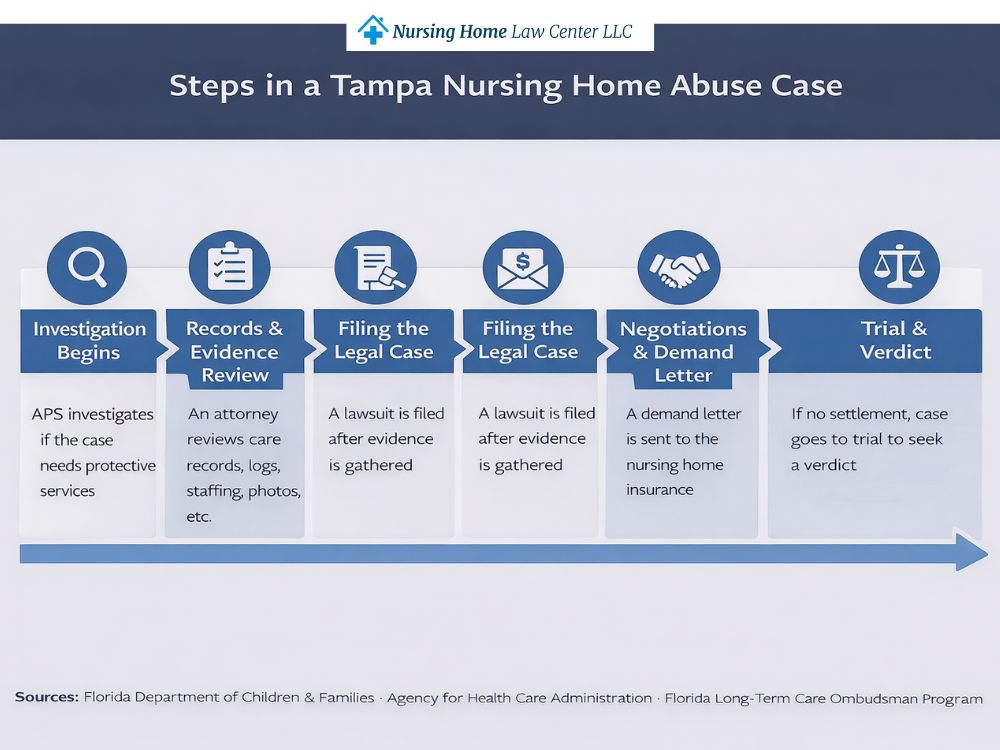 Nursing Home Law Center LLC

Steps in a Tampa Nursing Home Abuse Case

Investigation Begins

APS investigates if the case needs protective services

Records & Evidence Review

An attorney reviews care records, logs, staffing, photos, etc.

Filing the Legal Case

A lawsuit is filed after evidence is gathered

Filing the Legal Case

A lawsuit is filed after evidence is gathered

Negotiations & Demand Letter

A demand letter is sent to the nursing home insurance

Trial & Verdict

If no settlement, case goes to trial to seek a verdict

Sources: Florida Department of Children & Families · Agency for Health Care Administration · Florida Long-Term Care Ombudsman Program